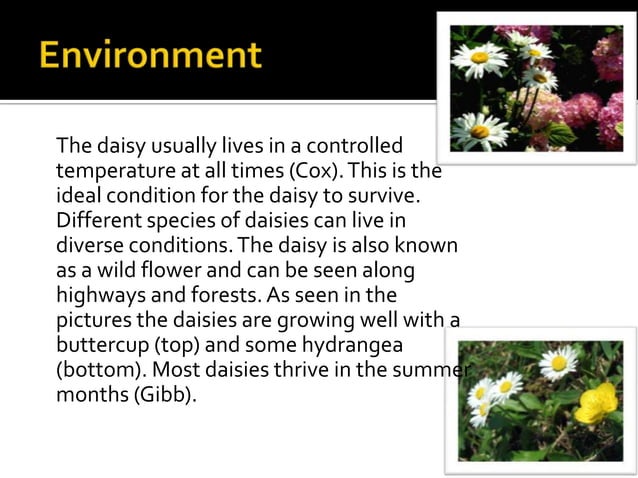 Environment

The daisy usually lives in a controlled temperature at all times (Cox). This is the ideal condition for the daisy to survive. Different species of daisies can live in diverse conditions. The daisy is also known as a wild flower and can be seen along highways and forests. As seen in the pictures the daisies are growing well with a buttercup (top) and some hydrangea (bottom). Most daisies thrive in the summer months (Gibb).